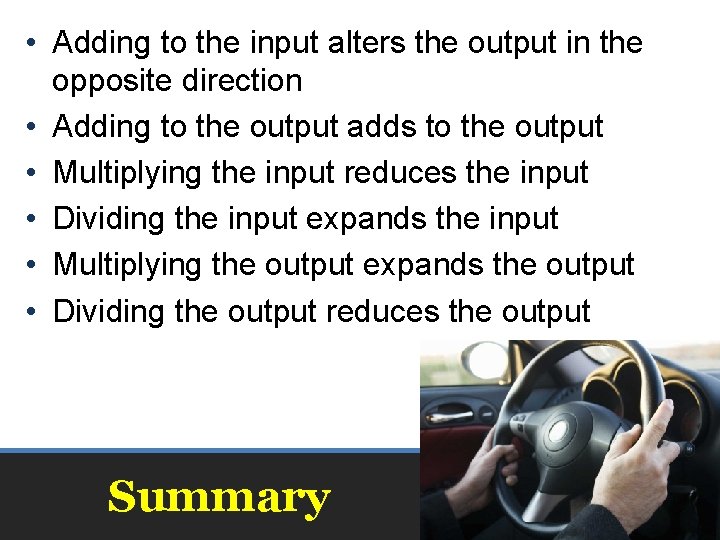 • Adding to the input alters the output in the opposite direction
• Adding to the output adds to the output
• Multiplying the input reduces the input
• Dividing the input expands the input
• Multiplying the output expands the output
• Dividing the output reduces the output

Summary